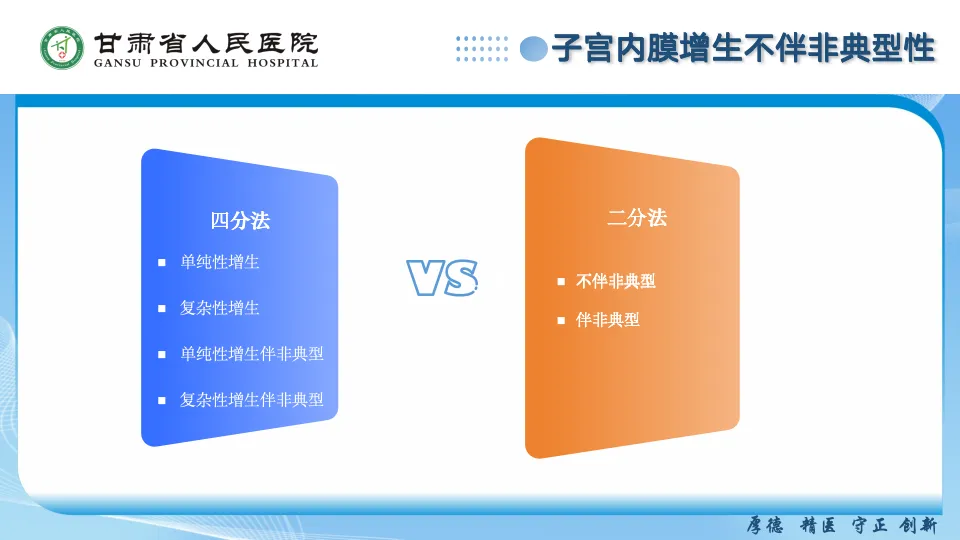 甘肃省人民医院
GANSU PROVINCIAL HOSPITAL

子宫内膜增生不伴非典型性

四分法

- 单纯性增生
- 复杂性增生
- 单纯性增生伴非典型
- 复杂性增生伴非典型

VS

二分法

- 不伴非典型
- 伴非典型

厚德 精医 守正 创新